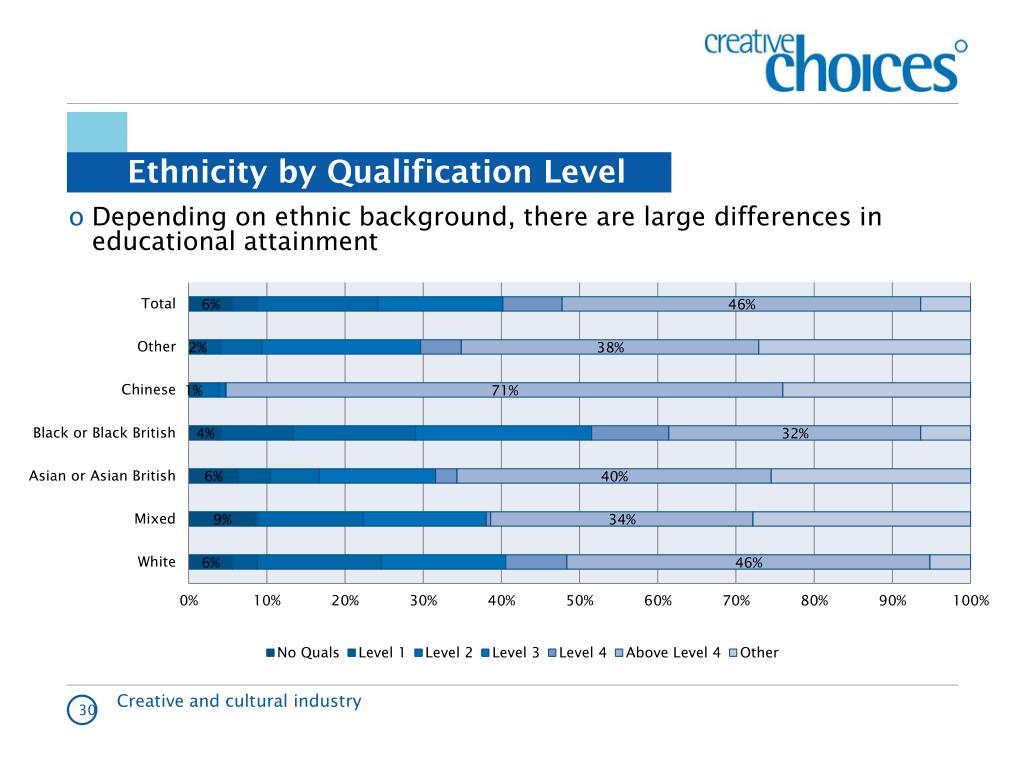 creative choices

Ethnicity by Qualification Level

o Depending on ethnic background, there are large differences in educational attainment

Total 6% 46%

Other 2% 38%

Chinese 1% 71%

Black or Black British 4% 32%

Asian or Asian British 6% 40%

Mixed 9% 34%

White 6% 46%

0% 10% 20% 30% 40% 50% 60% 70% 80% 90% 100%

No Quals Level 1 Level 2 Level 3 Level 4 Above Level 4 Other

30 Creative and cultural industry